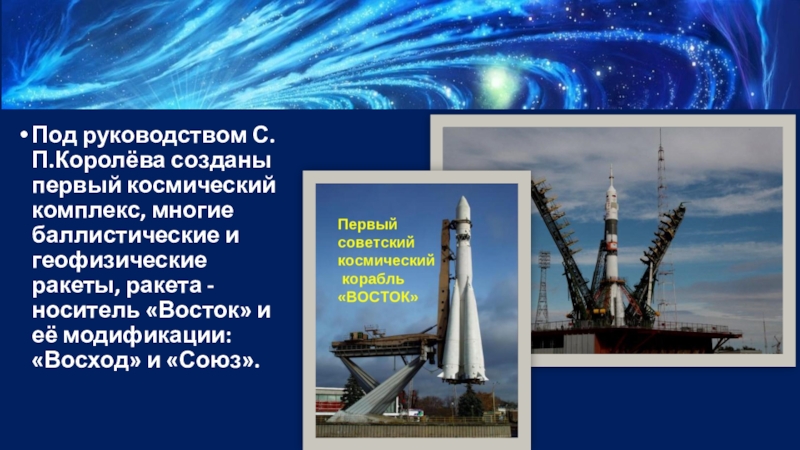 • Под руководством С. П.Королёва созданы первый космический комплекс, многие баллистические и геофизические ракеты, ракета - носитель «Восток» и её модификации: «Восход» и «Союз».

Первый советский космический корабль «ВОСТОК»